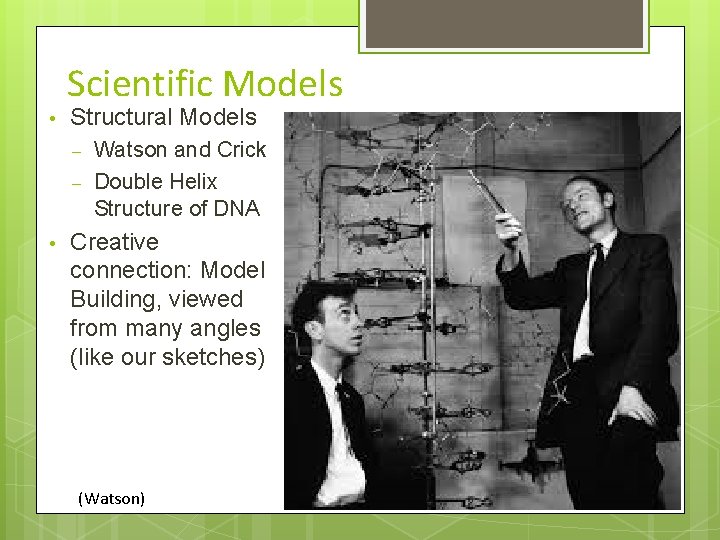 Scientific Models

• Structural Models
– Watson and Crick
– Double Helix Structure of DNA
• Creative connection: Model Building, viewed from many angles (like our sketches)

(Watson)